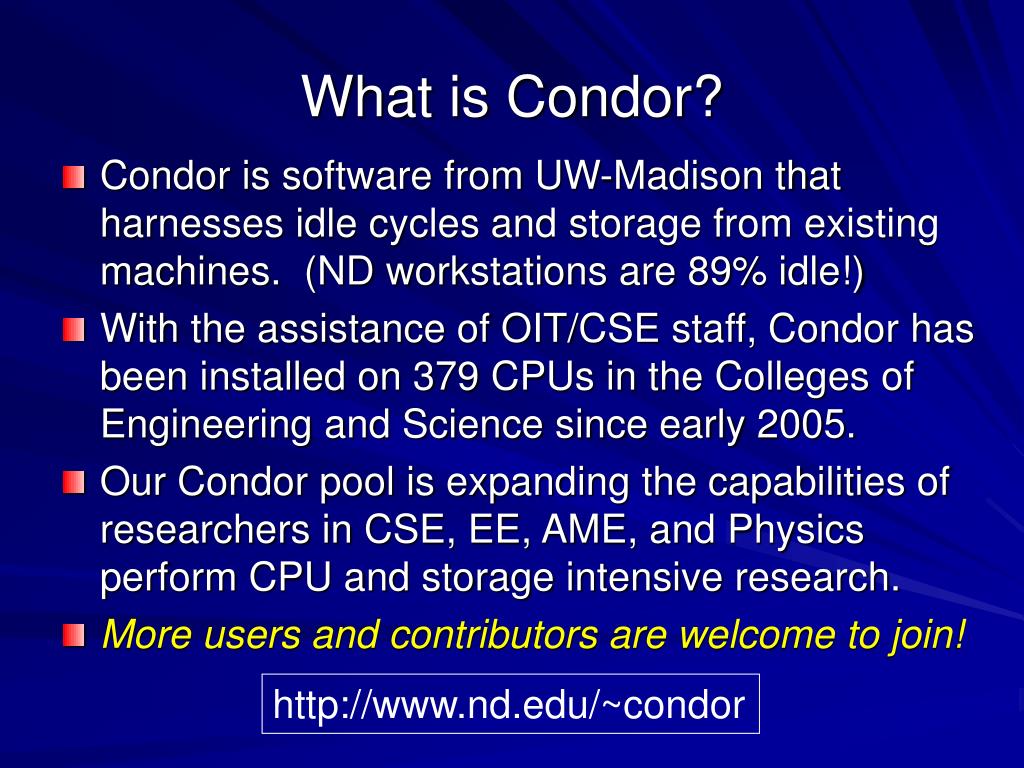 What is Condor?

Condor is software from UW-Madison that harnesses idle cycles and storage from existing machines. (ND workstations are 89% idle!)

With the assistance of OIT/CSE staff, Condor has been installed on 379 CPUs in the Colleges of Engineering and Science since early 2005.

Our Condor pool is expanding the capabilities of researchers in CSE, EE, AME, and Physics perform CPU and storage intensive research.

More users and contributors are welcome to join!

http://www.nd.edu/~condor